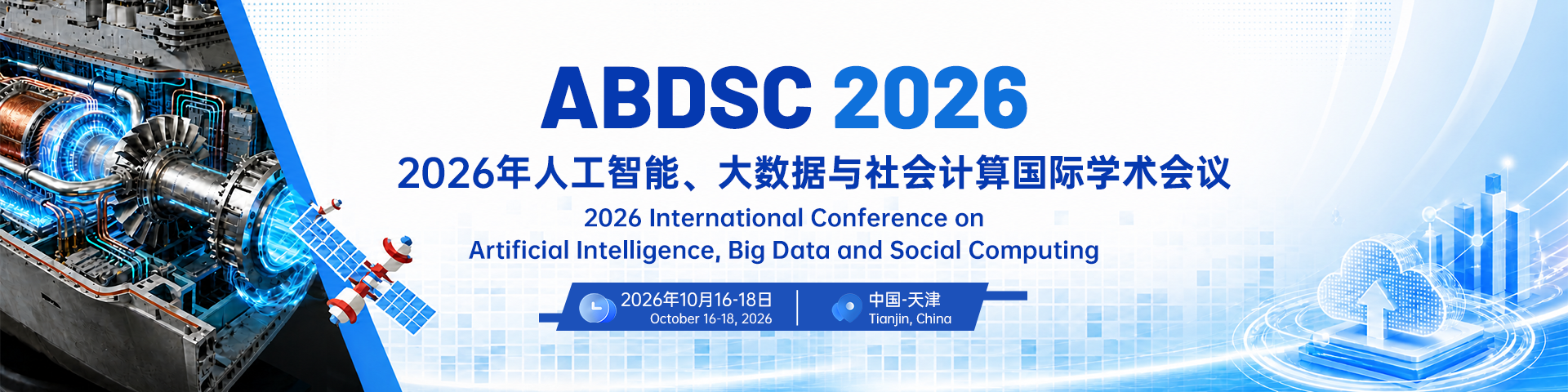 ABDSC 2026

2026年人工智能、大数据与社会计算国际学术会议

2026 International Conference on Artificial Intelligence, Big Data and Social Computing

2026年10月16-18日
October 16-18, 2026

中国-天津
Tianjin, China